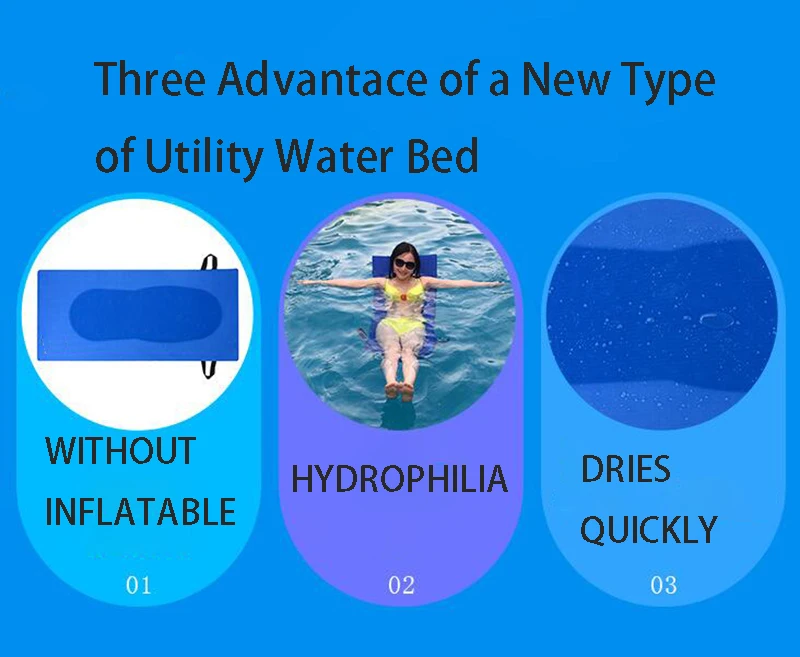 Three Advantace of a New Type of Utility Water Bed

WITHOUT INFLATABLE

01

HYDROPHILIA

02

DRIES QUICKLY

03